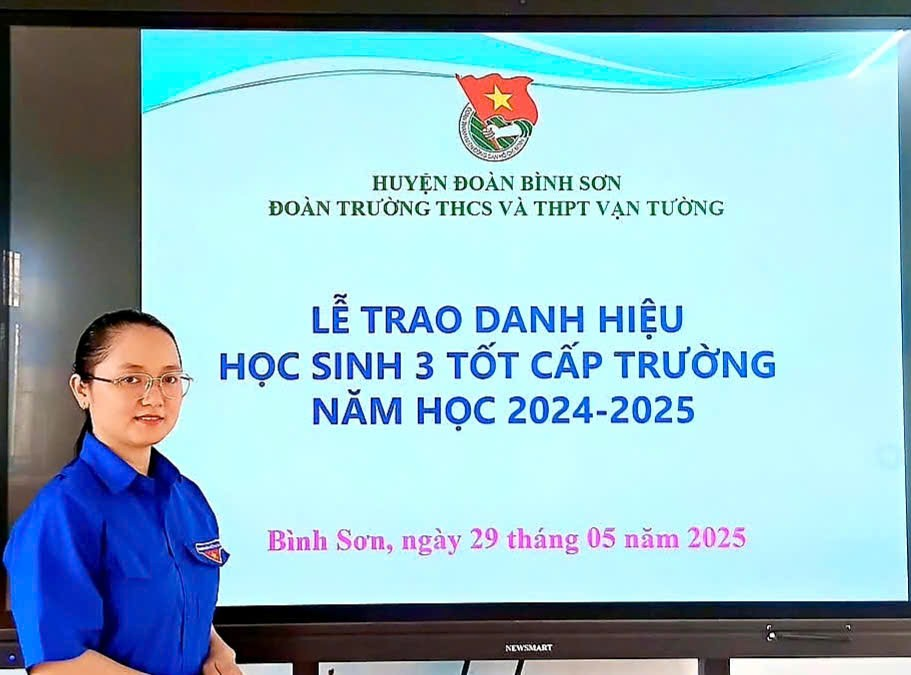 HUYỆN ĐOÀN BÌNH SƠN
ĐOÀN TRƯỜNG THCS VÀ THPT VẠN TƯỜNG

LỄ TRAO DANH HIỆU
HỌC SINH 3 TỐT CẤP TRƯỜNG
NĂM HỌC 2024-2025

Bình Sơn, ngày 29 tháng 05 năm 2025

NEWSMART